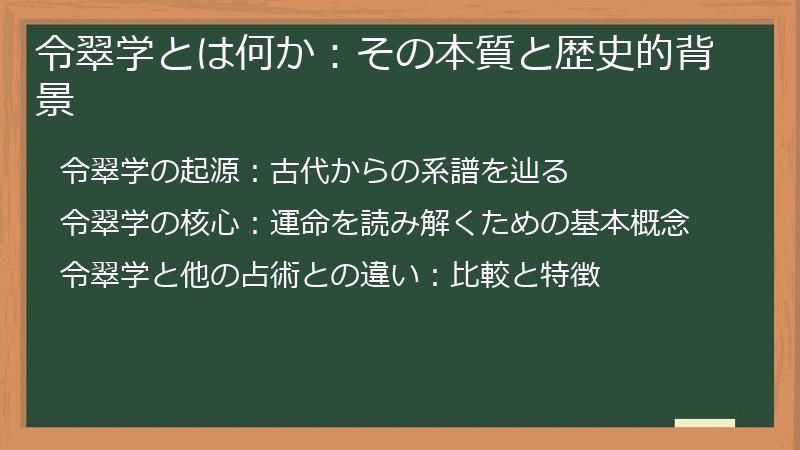 令翠学とは何か：その本質と歴史的背景

令翠学の起源：古代からの系譜を辿る

令翠学の核心：運命を読み解くための基本概念

令翠学と他の占術との違い：比較と特徴